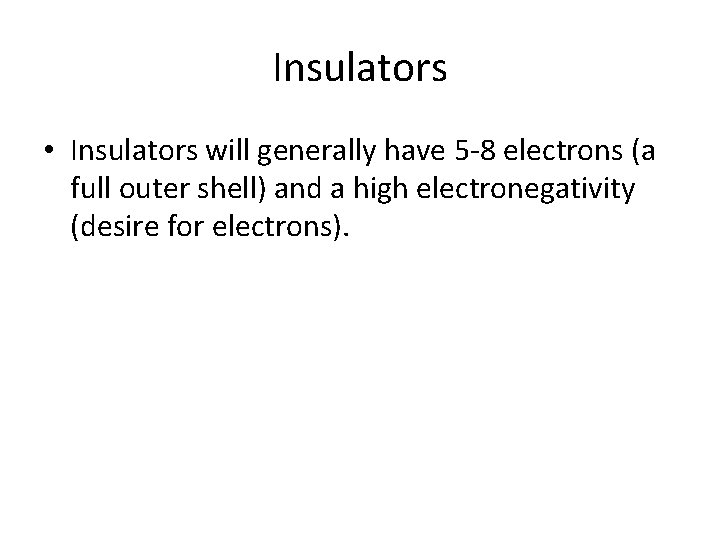 Insulators

• Insulators will generally have 5-8 electrons (a full outer shell) and a high electronegativity (desire for electrons).